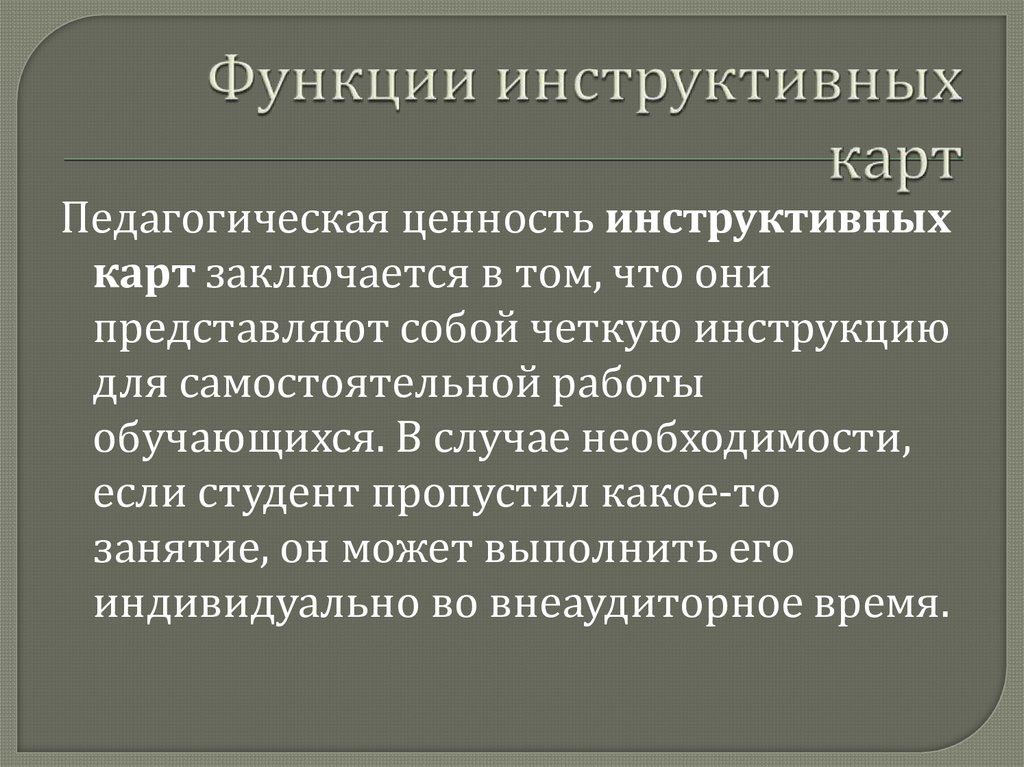 Функции инструктивных карт

Педагогическая ценность инструктивных карт заключается в том, что они представляют собой четкую инструкцию для самостоятельной работы обучающихся. В случае необходимости, если студент пропустил какое-то занятие, он может выполнить его индивидуально во внеаудиторное время.